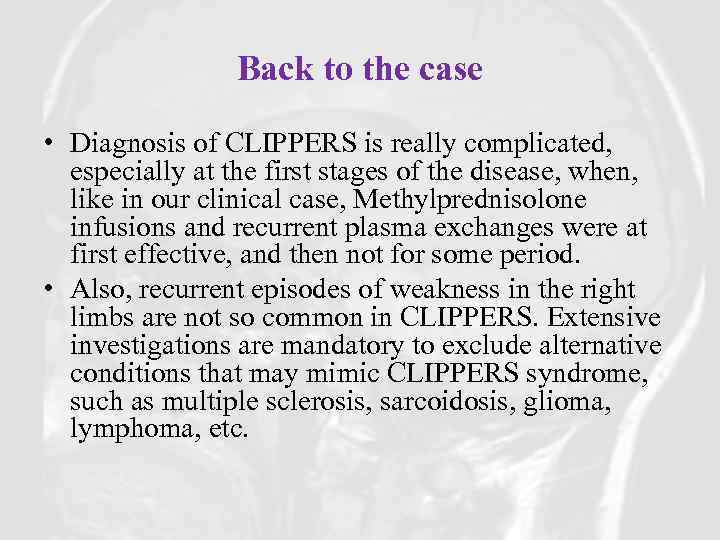 Back to the case

• Diagnosis of CLIPPERS is really complicated, especially at the first stages of the disease, when, like in our clinical case, Methylprednisolone infusions and recurrent plasma exchanges were at first effective, and then not for some period.

• Also, recurrent episodes of weakness in the right limbs are not so common in CLIPPERS. Extensive investigations are mandatory to exclude alternative conditions that may mimic CLIPPERS syndrome, such as multiple sclerosis, sarcoidosis, glioma, lymphoma, etc.